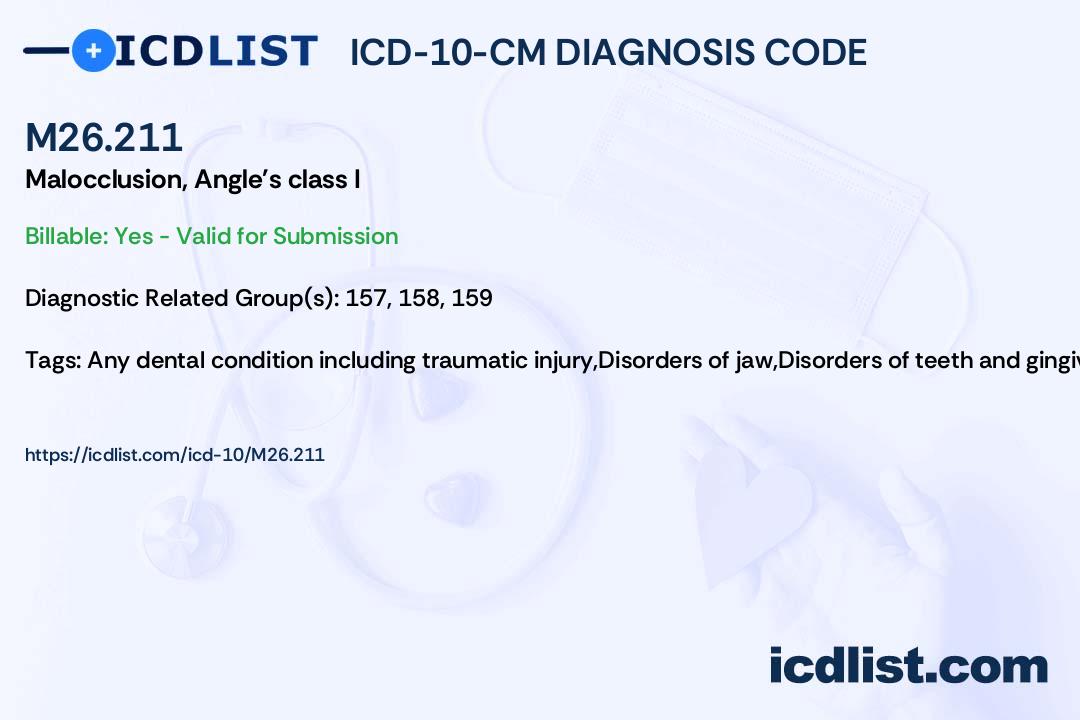 ICDLIST ICD-10-CM DIAGNOSIS CODE

M26.211
Malocclusion, Angle's class I

Billable: Yes - Valid for Submission

Diagnostic Related Group(s): 157, 158, 159

Tags: Any dental condition including traumatic injury,Disorders of jaw,Disorders of teeth and gingiv

https://icdlist.com/icd-10/M26.211

icdlist.com